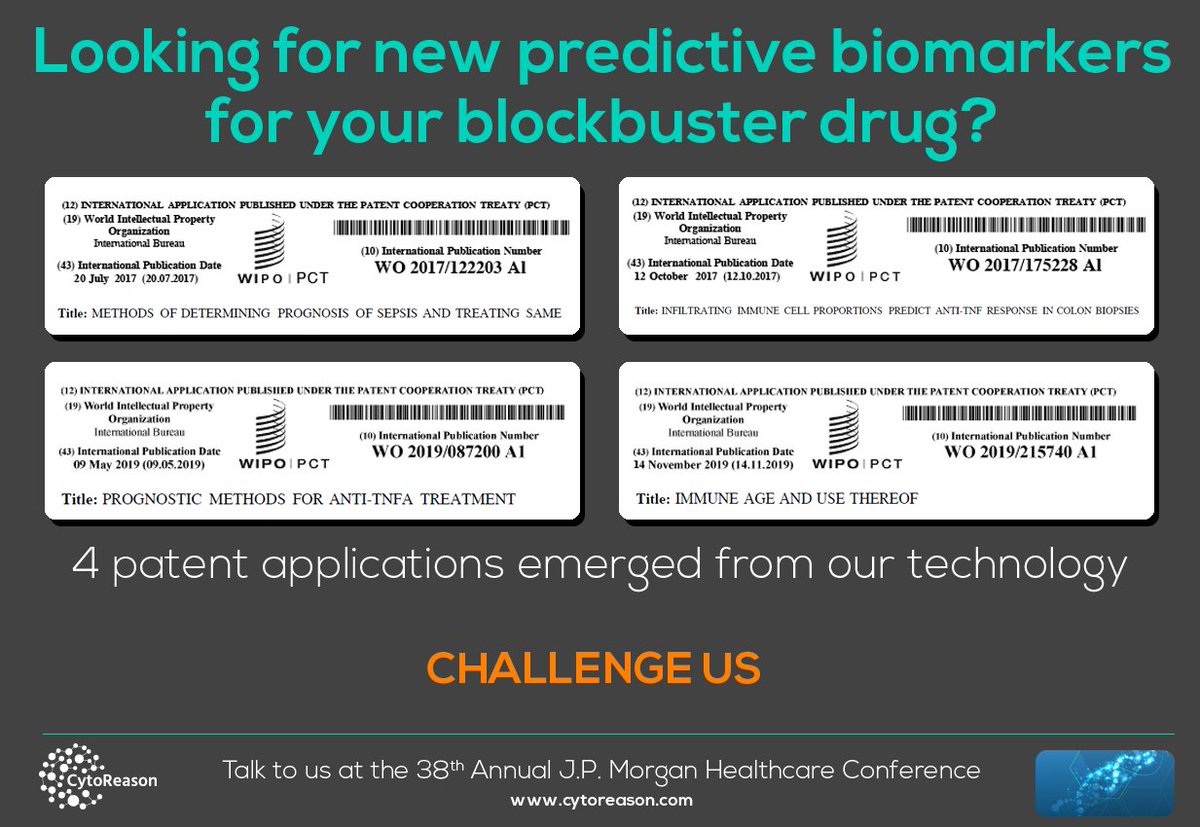 Looking for new predictive biomarkers for your blockbuster drug?

(12) INTERNATIONAL APPLICATION PUBLISHED UNDER THE PATENT COOPERATION TREATY (PCT)
(19) World Intellectual Property Organization
International Bureau
(43) International Publication Date
20 July 2017 (20.07.2017)
WIPO | PCT
(10) International Publication Number
WO 2017/122203 Al
Title: METHODS OF DETERMINING PROGNOSIS OF SEPSIS AND TREATING SAME

(12) INTERNATIONAL APPLICATION PUBLISHED UNDER THE PATENT COOPERATION TREATY (PCT)
(19) World Intellectual Property Organization
International Bureau
(43) International Publication Date
12 October 2017 (12.10.2017)
WIPO | PCT
(10) International Publication Number
WO 2017/175228 Al
Title: INFILTRATING IMMUNE CELL PROPORTIONS PREDICT ANTI-TNF RESPONSE IN COLON BIOPSIES

(12) INTERNATIONAL APPLICATION PUBLISHED UNDER THE PATENT COOPERATION TREATY (PCT)
(19) World Intellectual Property Organization
International Bureau
(43) International Publication Date
09 May 2019 (09.05.2019)
WIPO | PCT
(10) International Publication Number
WO 2019/087200 A1
Title: PROGNOSTIC METHODS FOR ANTI-TNFA TREATMENT

(12) INTERNATIONAL APPLICATION PUBLISHED UNDER THE PATENT COOPERATION TREATY (PCT)
(19) World Intellectual Property Organization
International Bureau
(43) International Publication Date
14 November 2019 (14.11.2019)
WIPO | PCT
(10) International Publication Number
WO 2019/215740 A1
Title: IMMUNE AGE AND USE THEREOF

4 patent applications emerged from our technology

CHALLENGE US

CytoReason

Talk to us at the 38$^{th}$ Annual J.P. Morgan Healthcare Conference
www.cytoreason.com